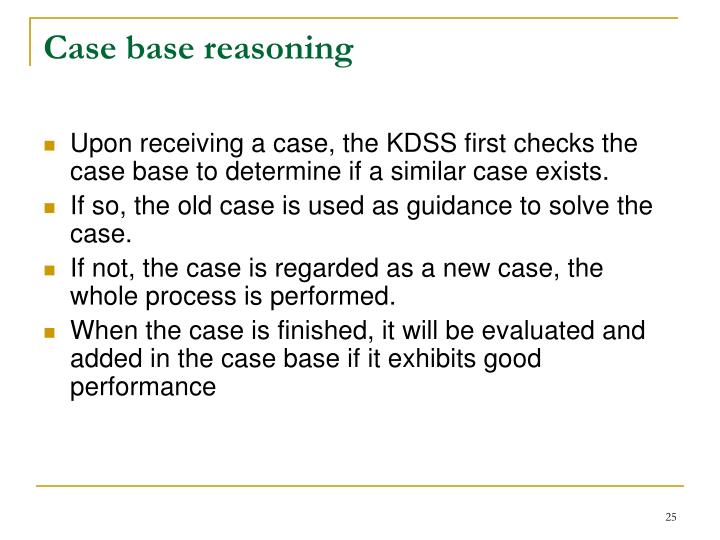 Case base reasoning

- Upon receiving a case, the KDSS first checks the case base to determine if a similar case exists.
- If so, the old case is used as guidance to solve the case.
- If not, the case is regarded as a new case, the whole process is performed.
- When the case is finished, it will be evaluated and added in the case base if it exhibits good performance

25